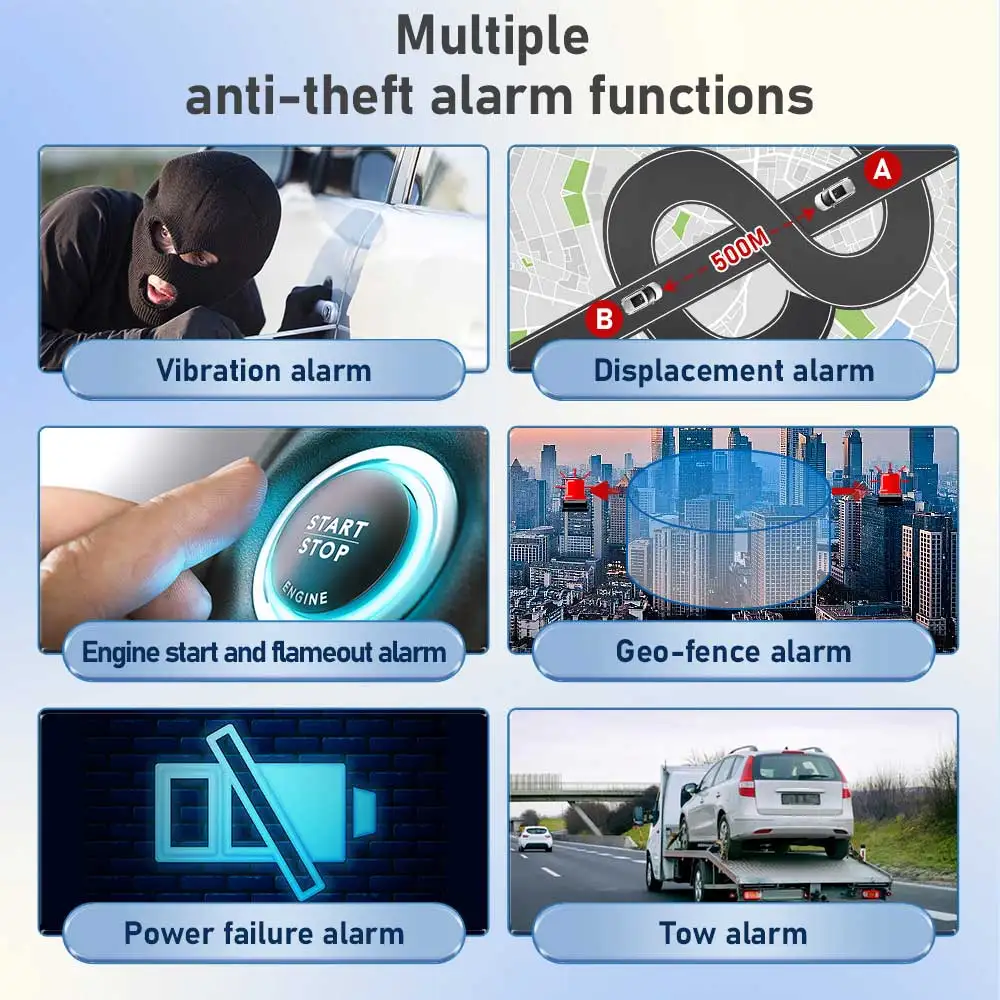 Multiple anti-theft alarm functions

Vibration alarm

A

500M

B

Displacement alarm

START STOP

ENGINE

Engine start and flameout alarm

Geo-fence alarm

Power failure alarm

Tow alarm